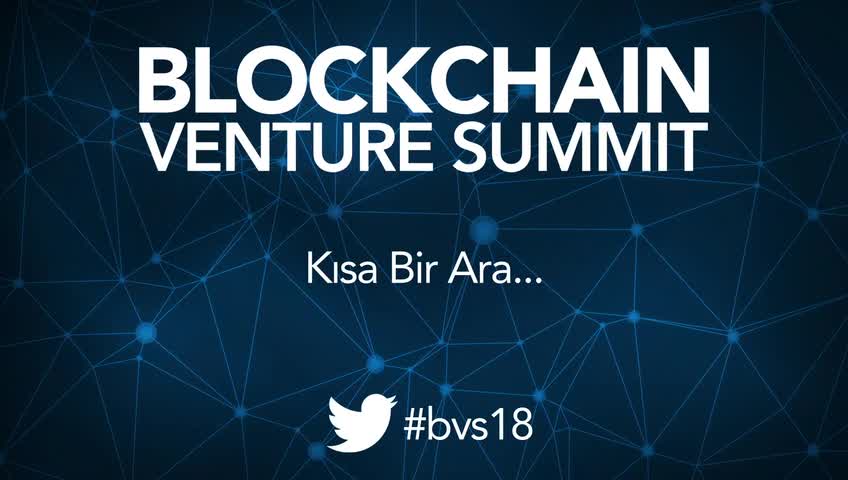 BLOCKCHAIN
VENTURE SUMMIT

Kısa Bir Ara...

#bvs18